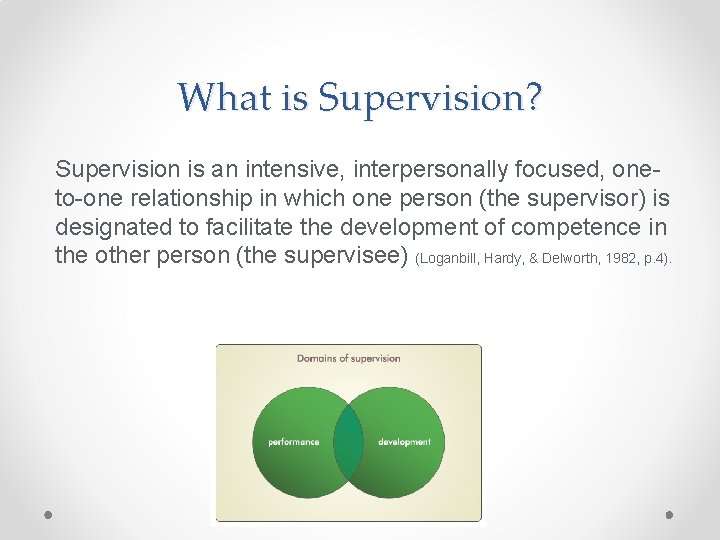 What is Supervision?

Supervision is an intensive, interpersonally focused, one-to-one relationship in which one person (the supervisor) is designated to facilitate the development of competence in the other person (the supervisee) (Loganbill, Hardy, & Delworth, 1982, p.4).

Domains of supervision

performance

development